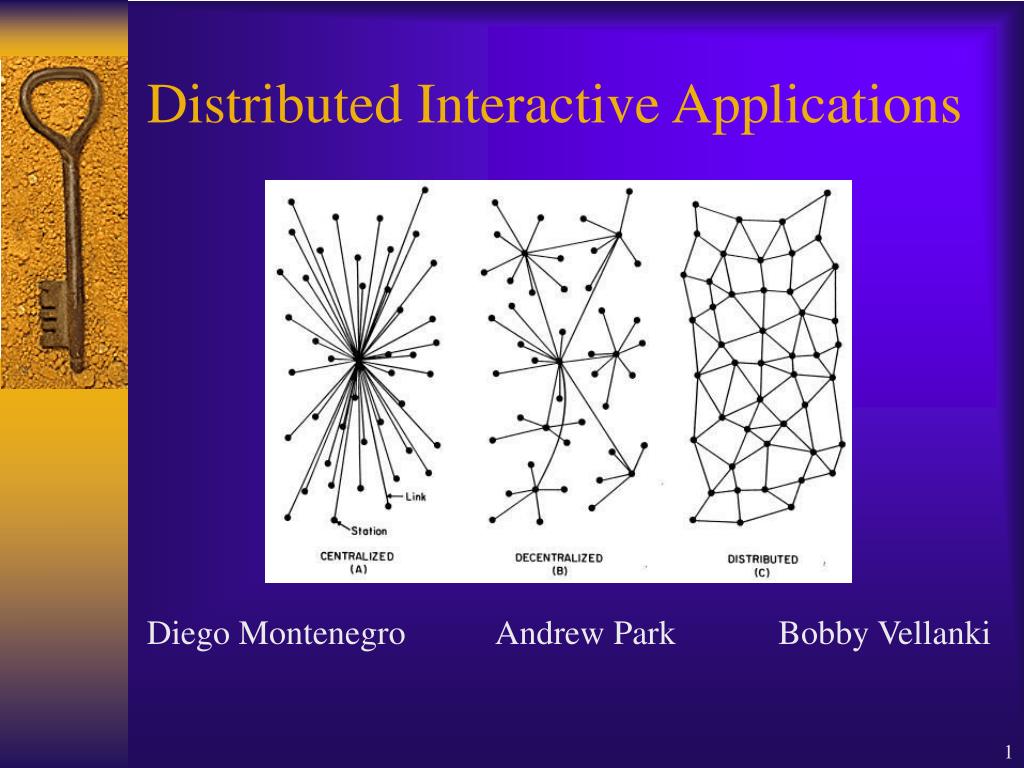 Distributed Interactive Applications

Link

Station

CENTRALIZED
(A)

DECENTRALIZED
(B)

DISTRIBUTED
(C)

Diego Montenegro Andrew Park Bobby Vellanki

1